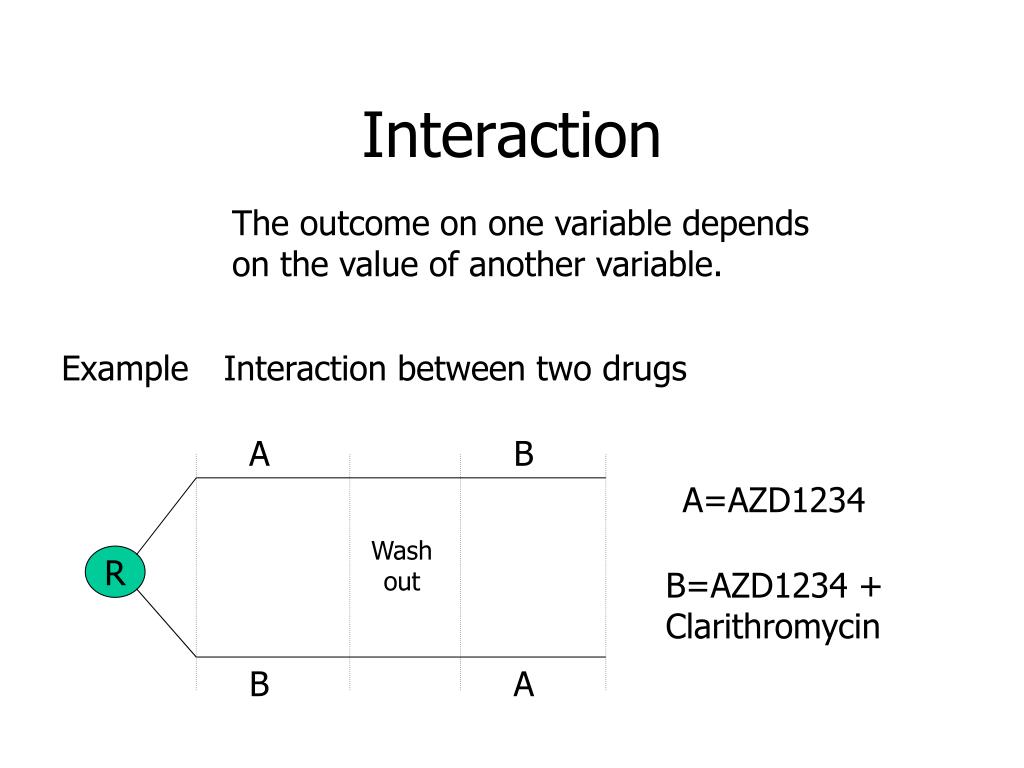 Interaction

The outcome on one variable depends on the value of another variable.

Example Interaction between two drugs

A B

R

Wash out

B A

A=AZD1234

B=AZD1234 + Clarithromycin